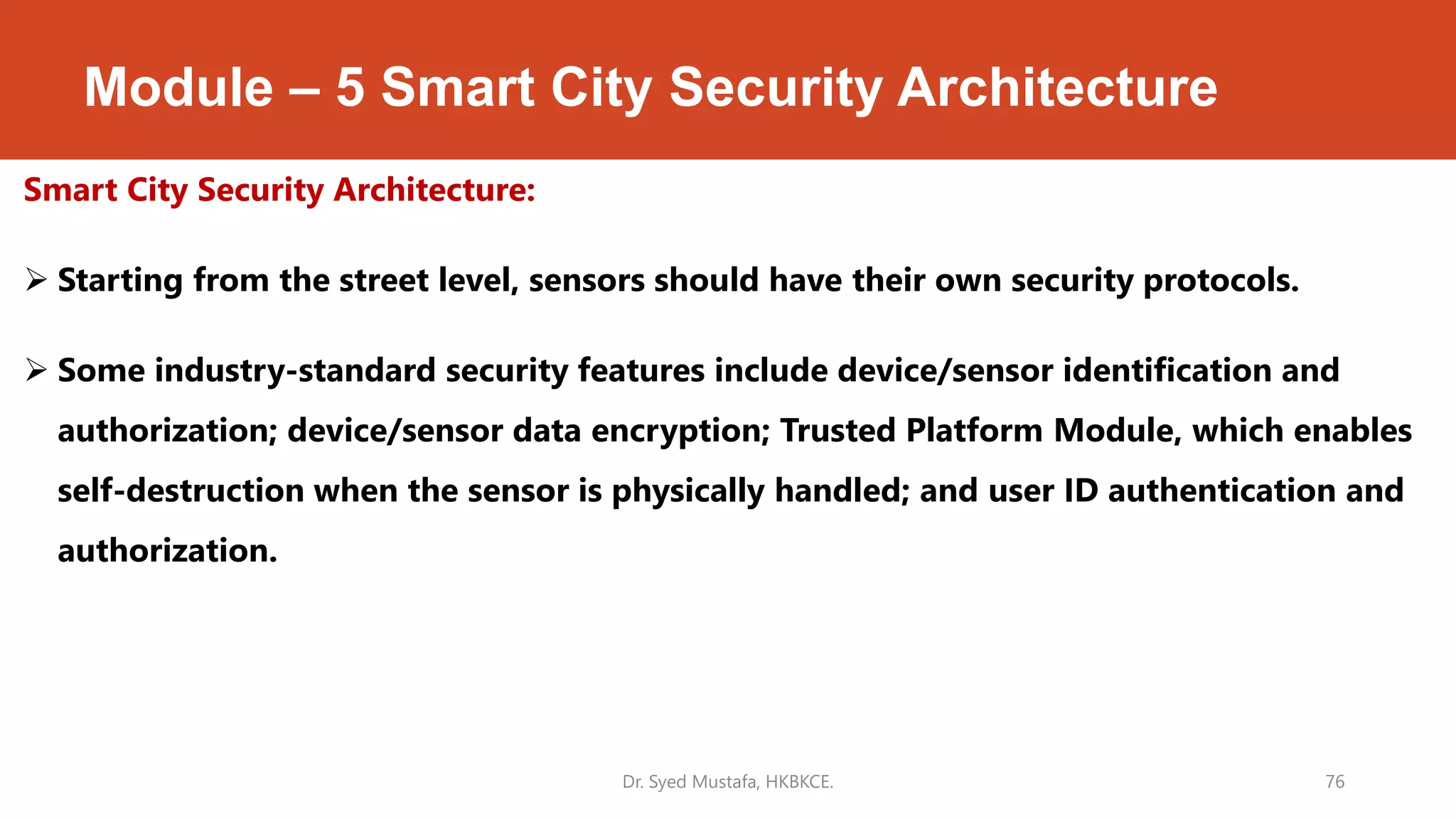 Module – 5 Smart City Security Architecture

Smart City Security Architecture:

➢ Starting from the street level, sensors should have their own security protocols.

➢ Some industry-standard security features include device/sensor identification and authorization; device/sensor data encryption; Trusted Platform Module, which enables self-destruction when the sensor is physically handled; and user ID authentication and authorization.

Dr. Syed Mustafa, HKBKCE.

76